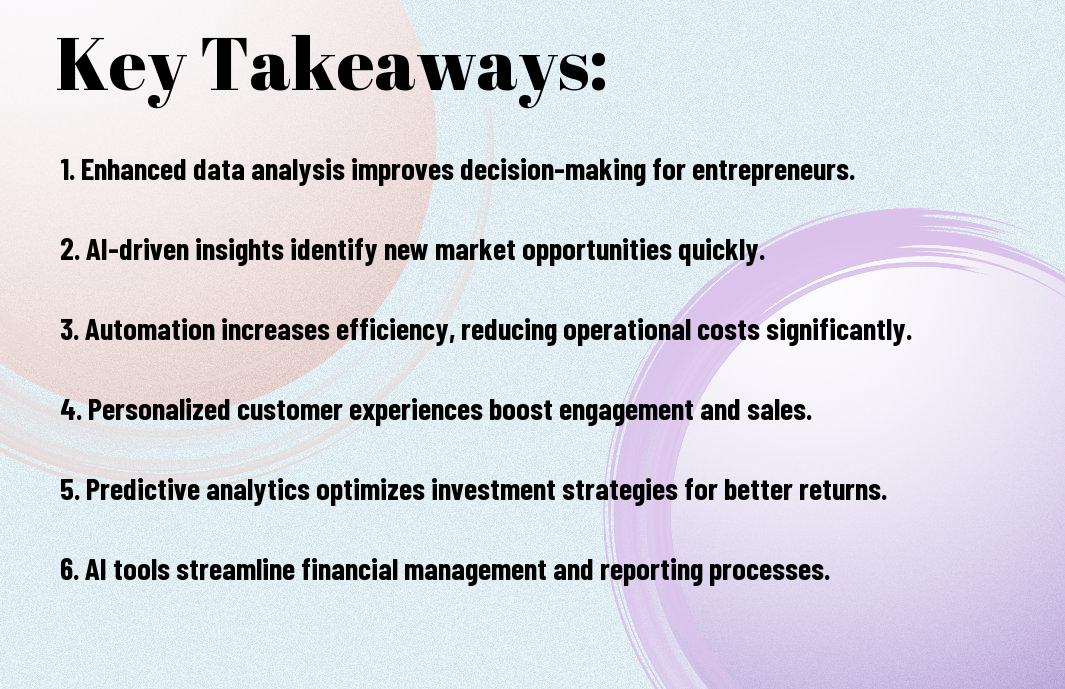 Key Takeaways:

1. Enhanced data analysis improves decision-making for entrepreneurs.

2. AI-driven insights identify new market opportunities quickly.

3. Automation increases efficiency, reducing operational costs significantly.

4. Personalized customer experiences boost engagement and sales.

5. Predictive analytics optimizes investment strategies for better returns.

6. AI tools streamline financial management and reporting processes.